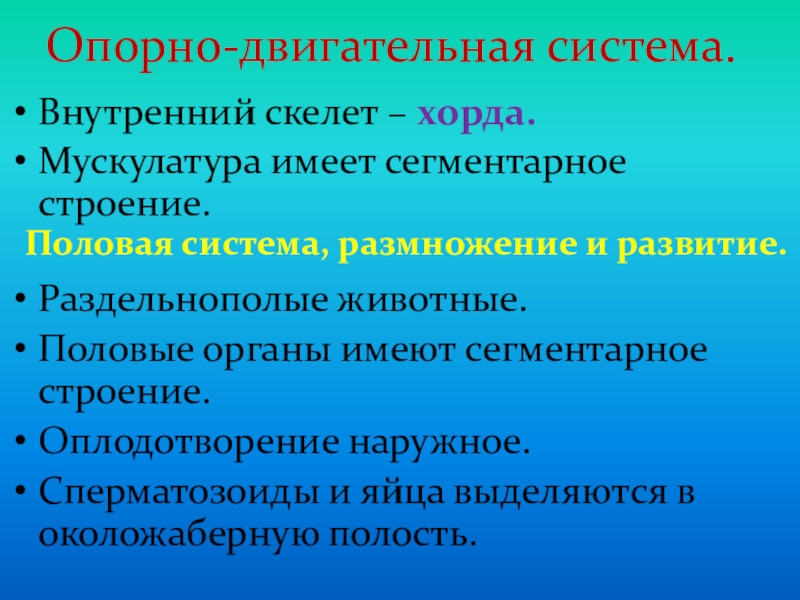 Опорно-двигательная система.

• Внутренний скелет – хорда.
• Мускулатура имеет сегментарное строение.

Половая система, размножение и развитие.

• Раздельнополые животные.
• Половые органы имеют сегментарное строение.
• Оплодотворение наружное.
• Сперматозоиды и яйца выделяются в околожаберную полость.